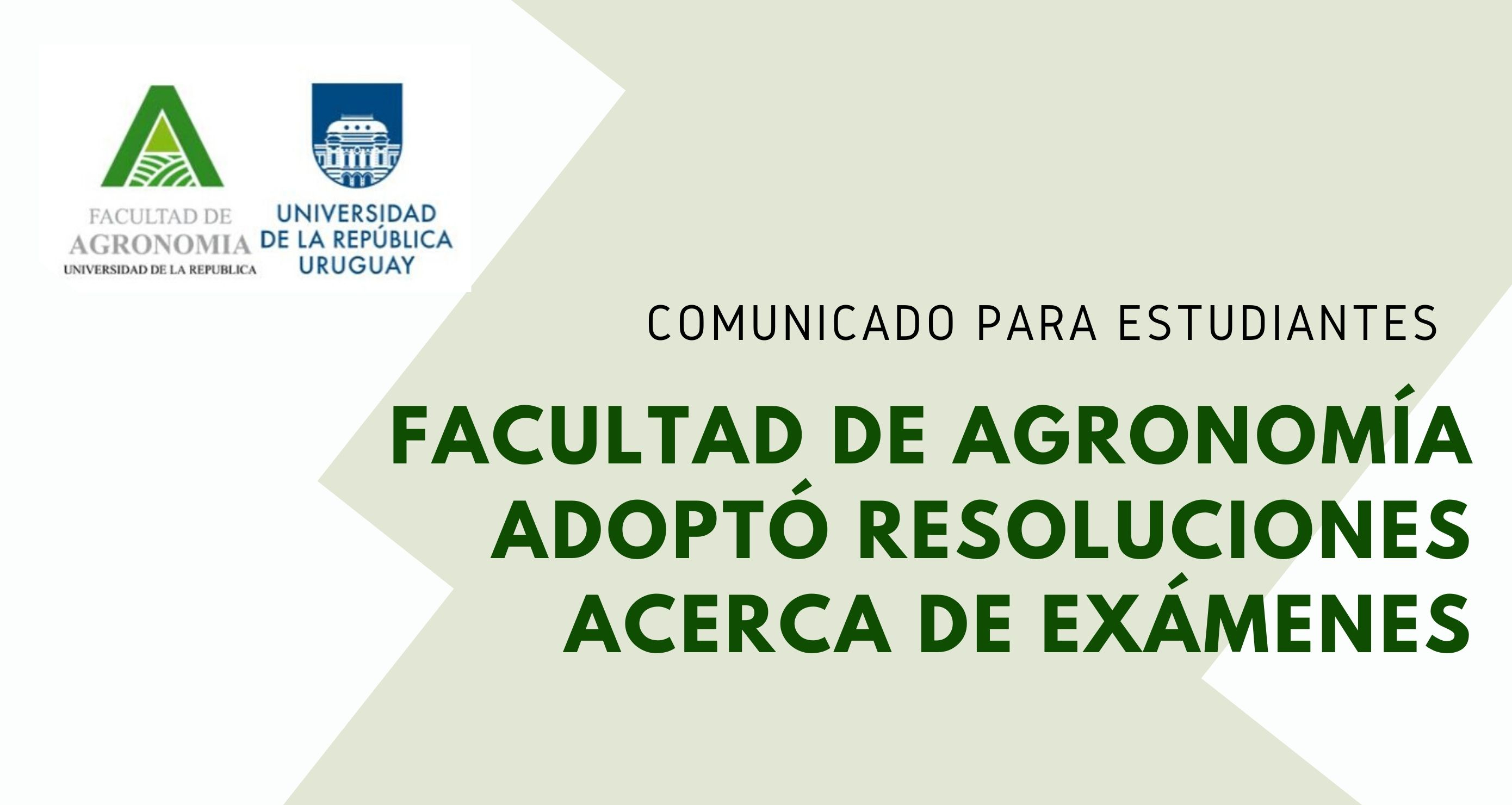 FACULTAD DE AGRONOMIA UNIVERSIDAD DE LA REPUBLICA

UNIVERSIDAD DE LA REPÚBLICA URUGUAY

COMUNICADO PARA ESTUDIANTES

FACULTAD DE AGRONOMÍA ADOPTÓ RESOLUCIONES ACERCA DE EXÁMENES